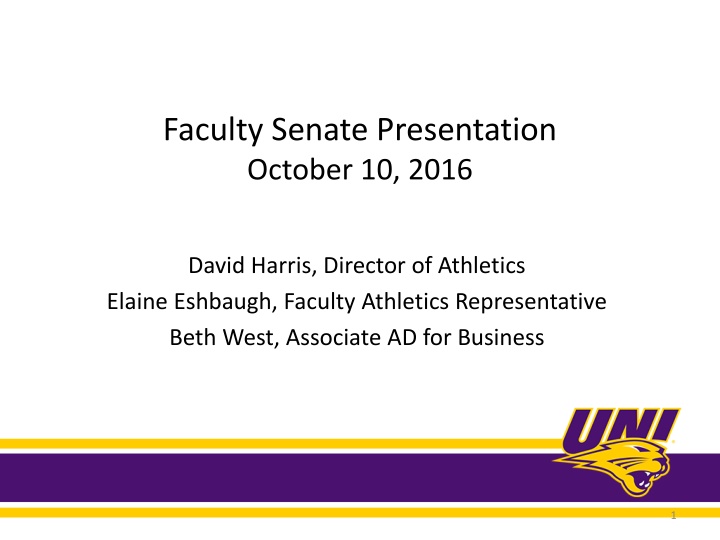 Faculty Senate Presentation
October 10, 2016

David Harris, Director of Athletics
Elaine Eshbaugh, Faculty Athletics Representative
Beth West, Associate AD for Business

UNI

1